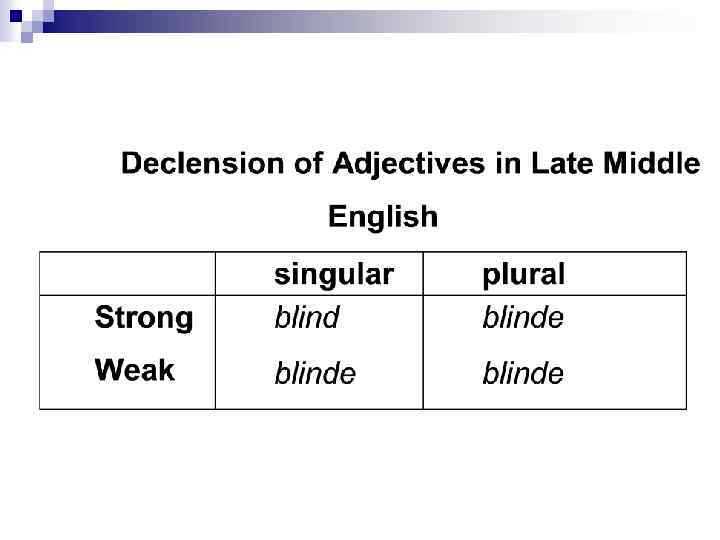 Declension of Adjectives in Late Middle English

| | singular | plural |
|---|---|---|
| Strong | blind | blinde |
| Weak | blinde | blinde |